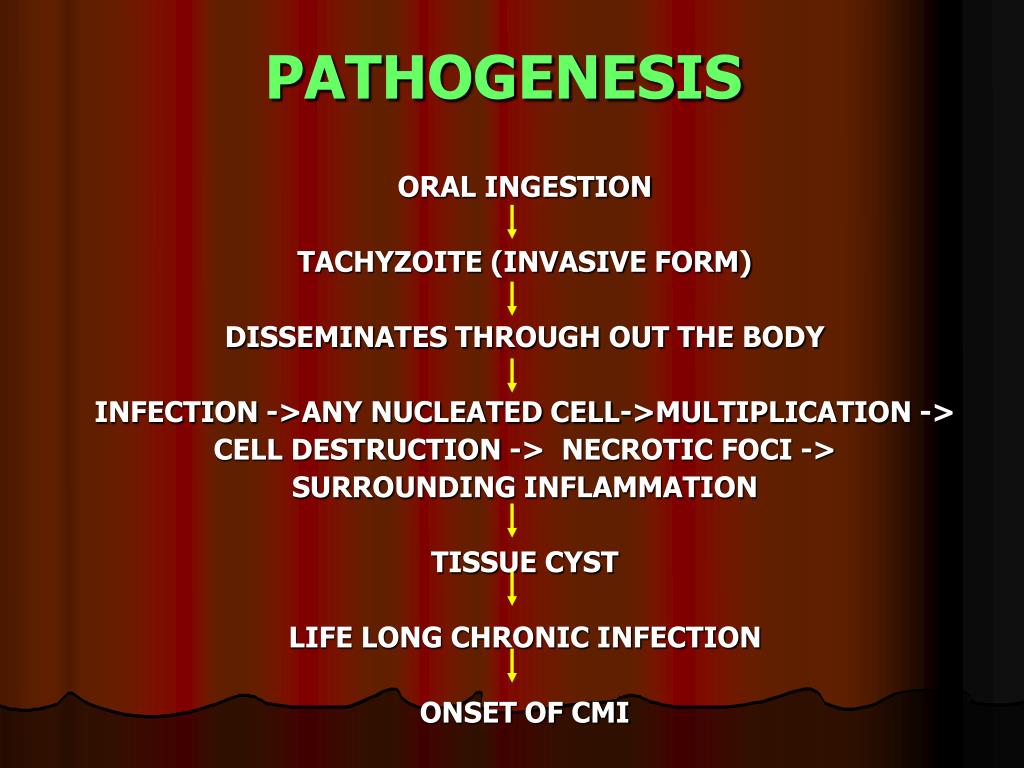 PATHOGENESIS

ORAL INGESTION

TACHYZOITE (INVASIVE FORM)

DISSEMINATES THROUGH OUT THE BODY

INFECTION ->ANY NUCLEATED CELL->MULTIPLICATION -> CELL DESTRUCTION -> NECROTIC FOCI -> SURROUNDING INFLAMMATION

TISSUE CYST

LIFE LONG CHRONIC INFECTION

ONSET OF CMI